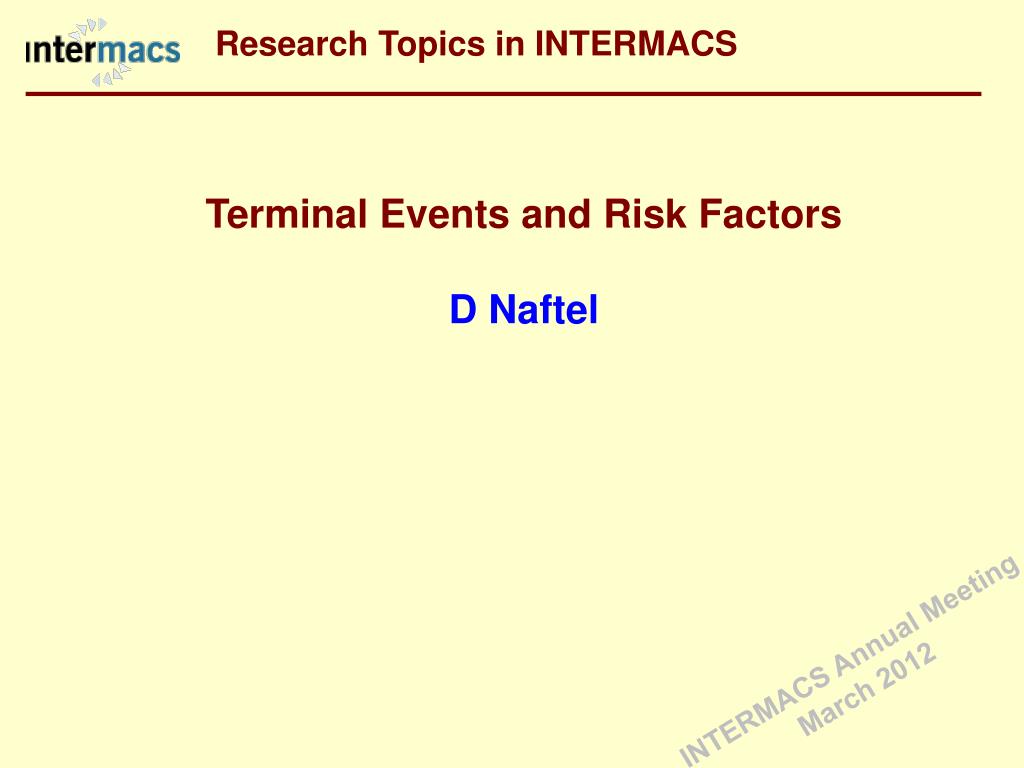 intermacs

Research Topics in INTERMACS

Terminal Events and Risk Factors

D Naftel

INTERMACS Annual Meeting
March 2012